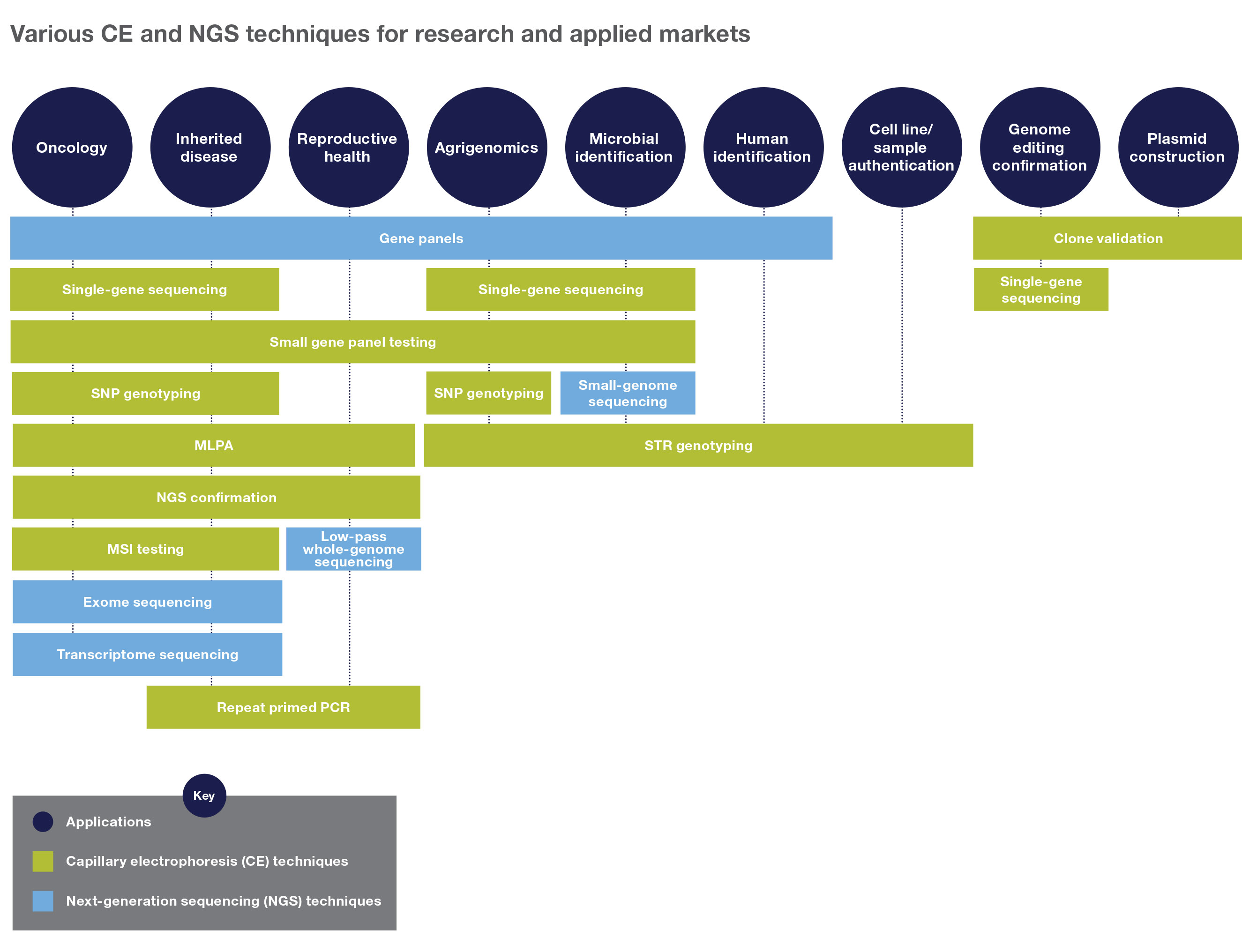 Various CE and NGS techniques for research and applied markets

Oncology

Inherited disease

Reproductive health

Agrigenomics

Microbial identification

Human identification

Cell line/ sample authentication

Genome editing confirmation

Plasmid construction

Gene panels

Clone validation

Single-gene sequencing

Single-gene sequencing

Single-gene sequencing

Small gene panel testing

SNP genotyping

SNP genotyping

Small-genome sequencing

MLPA

STR genotyping

NGS confirmation

MSI testing

Low-pass whole-genome sequencing

Exome sequencing

Transcriptome sequencing

Repeat primed PCR

Key

Applications

Capillary electrophoresis (CE) techniques

Next-generation sequencing (NGS) techniques